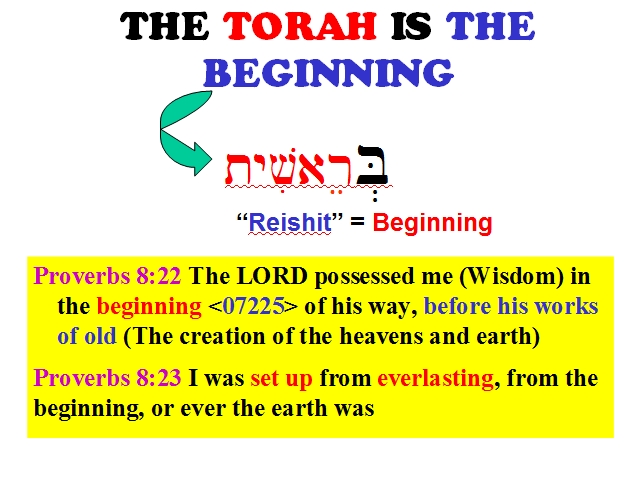 THE TORAH IS THE BEGINNING

בְּרֵאשִׁית

“Reishit” = Beginning

Proverbs 8:22 The LORD possessed me (Wisdom) in the beginning <07225> of his way, before his works of old (The creation of the heavens and earth)

Proverbs 8:23 I was set up from everlasting, from the beginning, or ever the earth was